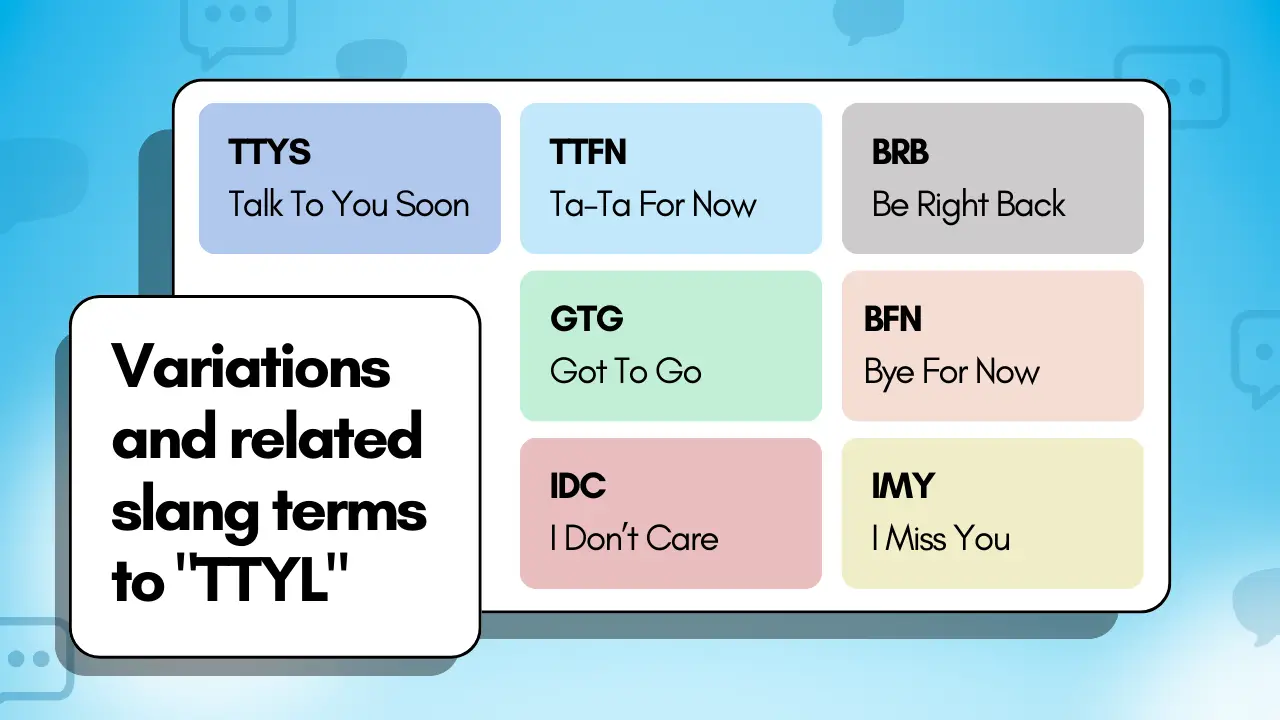 TTYS
Talk To You Soon

TTFN
Ta-Ta For Now

BRB
Be Right Back

GTG
Got To Go

BFN
Bye For Now

IDC
I Don't Care

IMY
I Miss You

Variations and related slang terms to "TTYL"